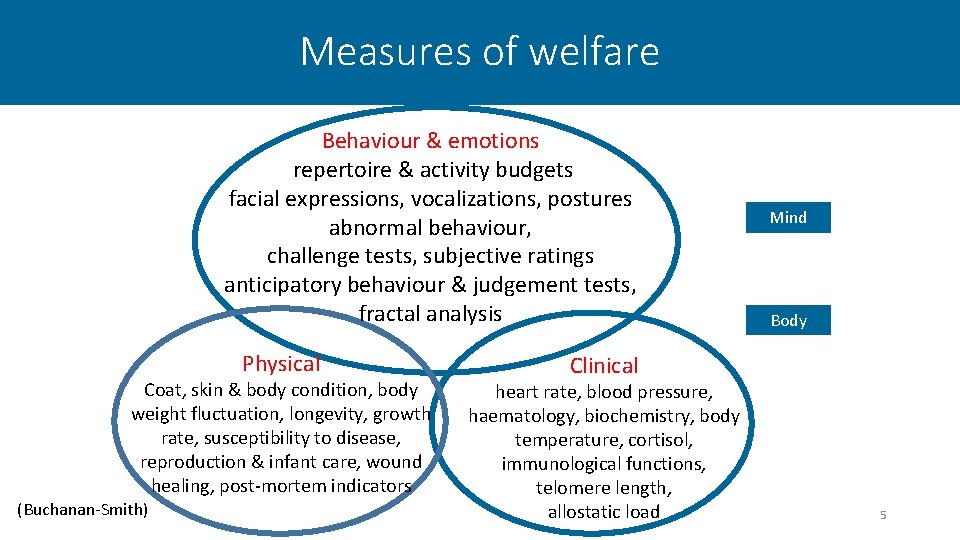 Measures of welfare

Behaviour & emotions
repertoire & activity budgets
facial expressions, vocalizations, postures
abnormal behaviour,
challenge tests, subjective ratings
anticipatory behaviour & judgement tests,
fractal analysis

Mind

Body

Physical
Coat, skin & body condition, body weight fluctuation, longevity, growth rate, susceptibility to disease, reproduction & infant care, wound healing, post-mortem indicators

Clinical
heart rate, blood pressure, haematology, biochemistry, body temperature, cortisol, immunological functions, telomere length, allostatic load

(Buchanan-Smith)

5